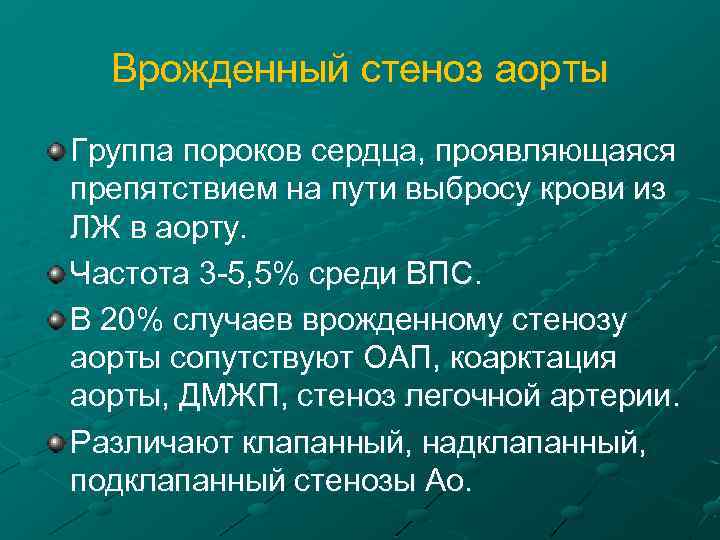 Врожденный стеноз аорты

Группа пороков сердца, проявляющаяся препятствием на пути выбросу крови из ЛЖ в аорту.

Частота 3-5,5% среди ВПС.

В 20% случаев врожденному стенозу аорты сопутствуют ОАП, коарктация аорты, ДМЖП, стеноз легочной артерии.

Различают клапанный, надклапанный, подклапанный стенозы Ао.